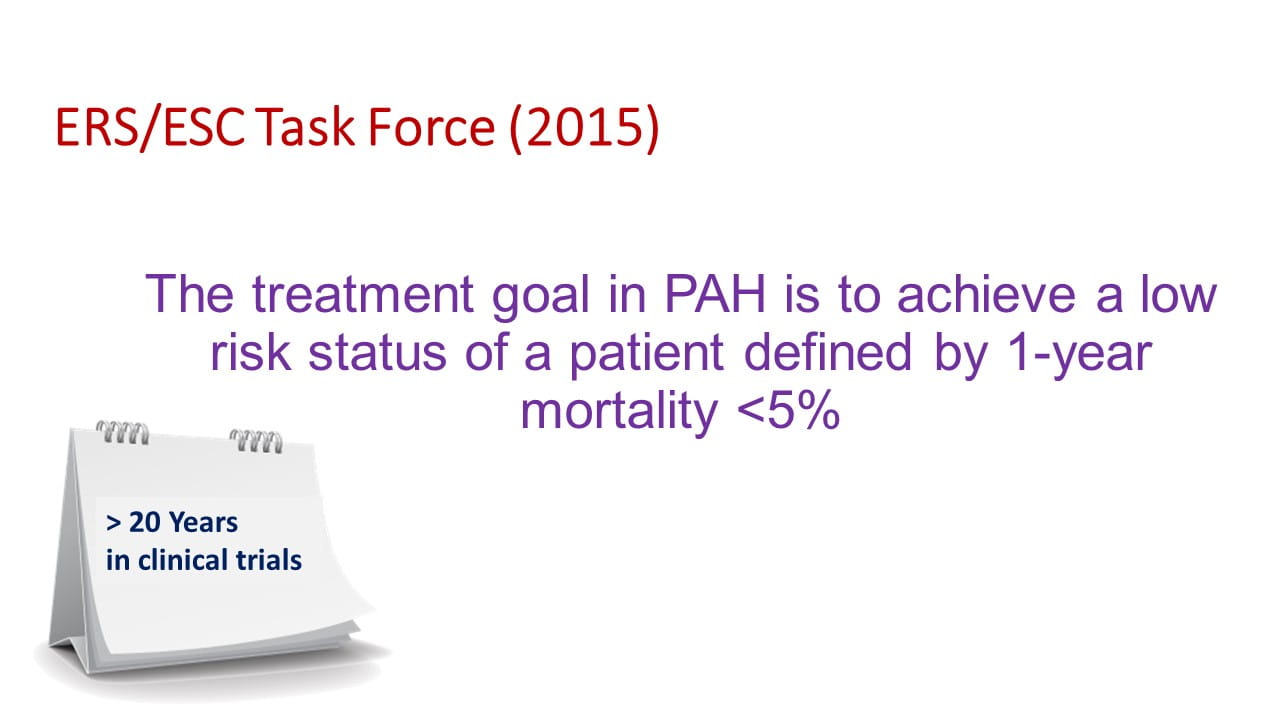 ERS/ESC Task Force (2015)

The treatment goal in PAH is to achieve a low risk status of a patient defined by 1-year mortality <5%

> 20 Years
in clinical trials